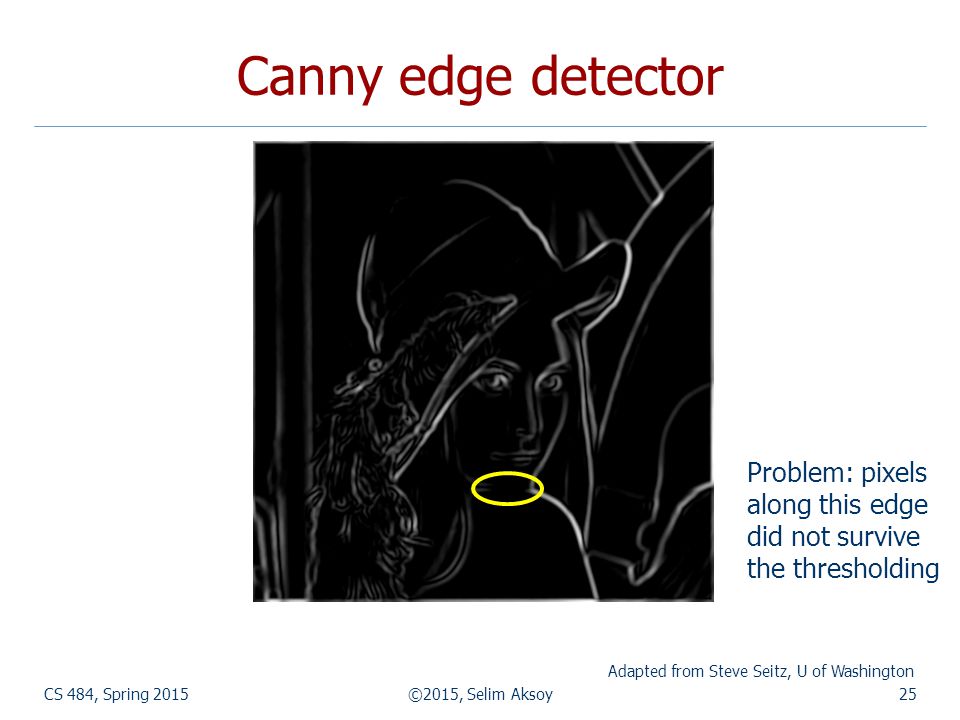 Canny edge detector

Problem: pixels along this edge did not survive the thresholding

Adapted from Steve Seitz, U of Washington

CS 484, Spring 2015

©2015, Selim Aksoy

25